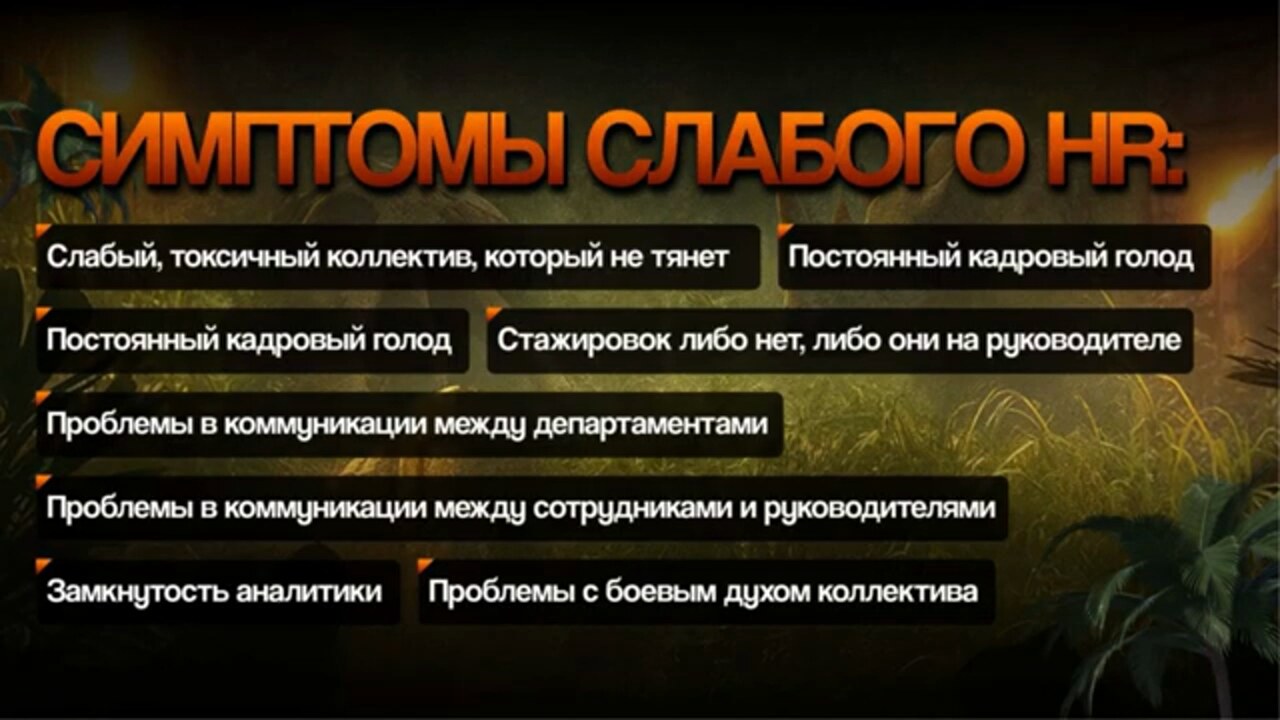 СИМПТОМЫ СЛАБОГО HR:

Слабый, токсичный коллектив, который не тянет

Постоянный кадровый голод

Постоянный кадровый голод

Стажировок либо нет, либо они на руководителе

Проблемы в коммуникации между департаментами

Проблемы в коммуникации между сотрудниками и руководителями

Замкнутость аналитики

Проблемы с боевым духом коллектива